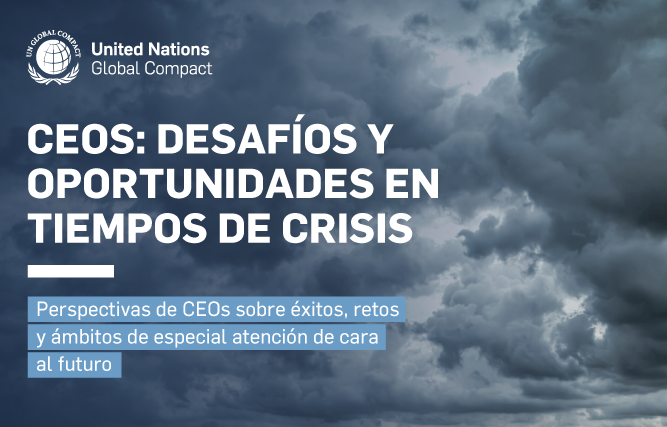 UN GLOBAL COMPACT

United Nations
Global Compact

CEOS: DESAFÍOS Y OPORTUNIDADES EN TIEMPOS DE CRISIS

Perspectivas de CEOs sobre éxitos, retos y ámbitos de especial atención de cara al futuro